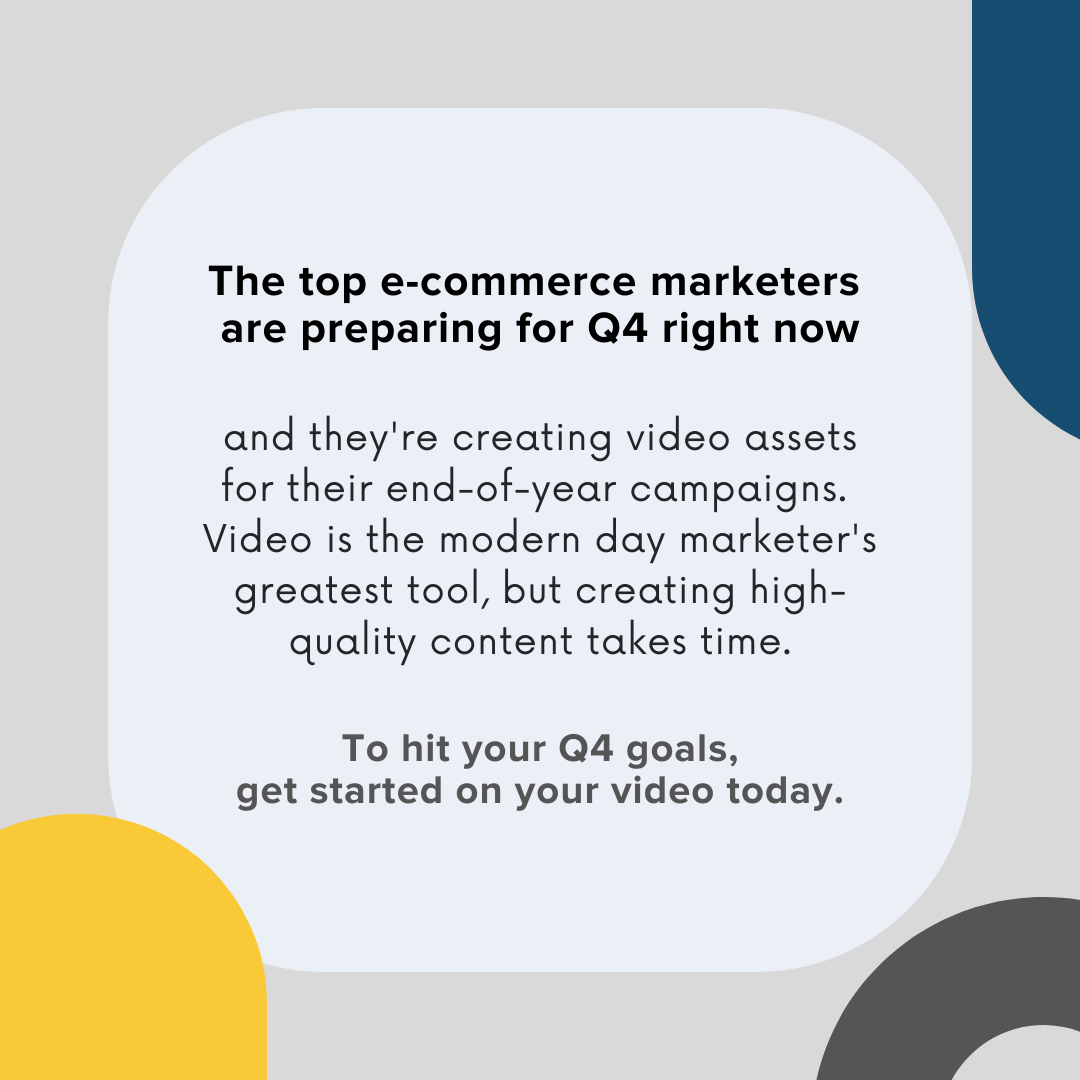 The top e-commerce marketers are preparing for Q4 right now

and they're creating video assets for their end-of-year campaigns. Video is the modern day marketer's greatest tool, but creating high-quality content takes time.

To hit your Q4 goals, get started on your video today.